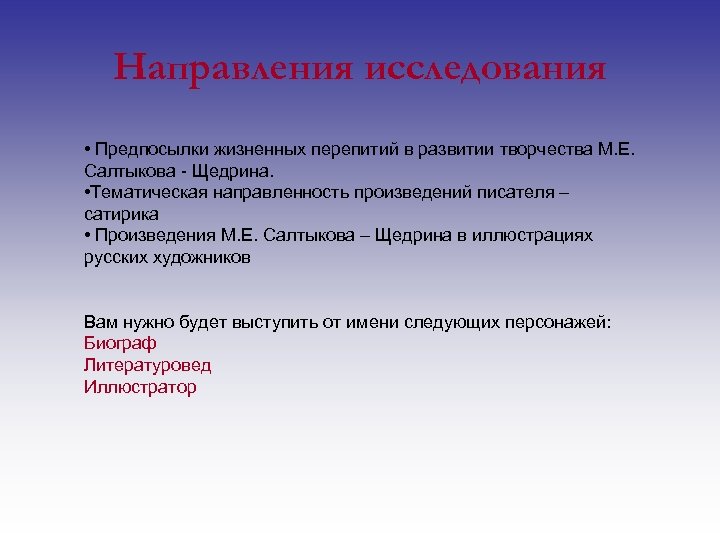 Направления исследования

• Предпосылки жизненных перепитий в развитии творчества М.Е. Салтыкова - Щедрина.
•Тематическая направленность произведений писателя – сатирика
• Произведения М.Е. Салтыкова – Щедрина в иллюстрациях русских художников

Вам нужно будет выступить от имени следующих персонажей:
Биограф
Литературовед
Иллюстратор